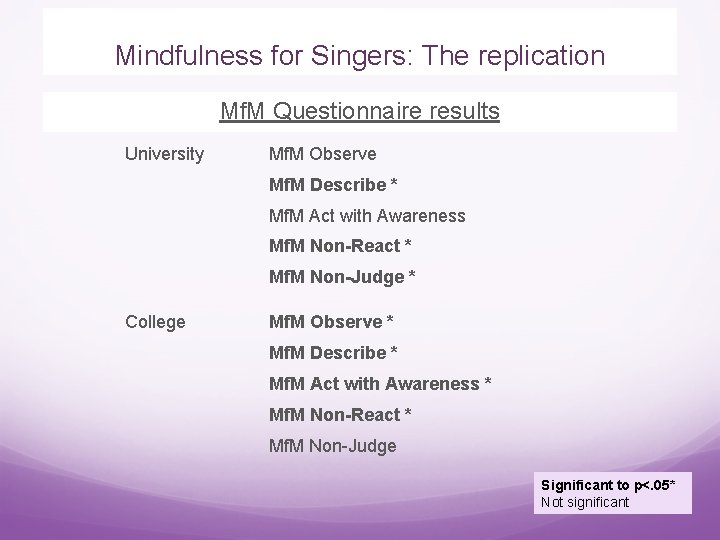 Mindfulness for Singers: The replication

MfM Questionnaire results

University MfM Observe
MfM Describe *
MfM Act with Awareness
MfM Non-React *
MfM Non-Judge *

College MfM Observe *
MfM Describe *
MfM Act with Awareness *
MfM Non-React *
MfM Non-Judge

Significant to p<.05*
Not significant